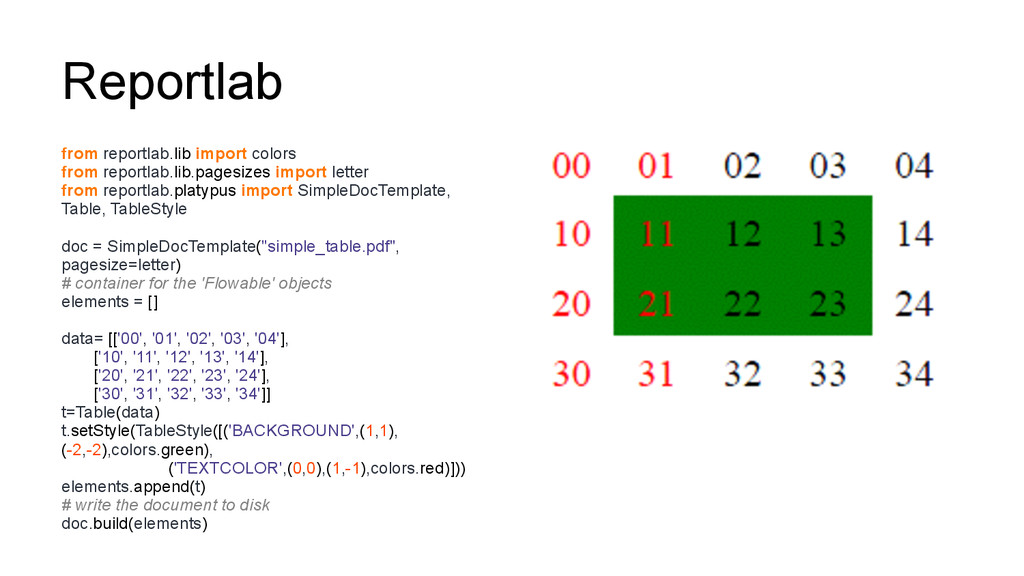 Reportlab

from reportlab.lib import colors
from reportlab.lib.pagesizes import letter
from reportlab.platypus import SimpleDocTemplate, Table, TableStyle

doc = SimpleDocTemplate("simple_table.pdf", pagesize=letter)
# container for the 'Flowable' objects
elements = []

data= [['00', '01', '02', '03', '04'],
['10', '11', '12', '13', '14'],
['20', '21', '22', '23', '24'],
['30', '31', '32', '33', '34']]
t=Table(data)
t.setStyle(TableStyle([('BACKGROUND',(1,1),(-2,-2),colors.green),
('TEXTCOLOR',(0,0),(1,-1),colors.red)]))
elements.append(t)
# write the document to disk
doc.build(elements)

| 00 | 01 | 02 | 03 | 04 |
|---|---|---|---|---|
| 10 | 11 | 12 | 13 | 14 |
| 20 | 21 | 22 | 23 | 24 |
| 30 | 31 | 32 | 33 | 34 |